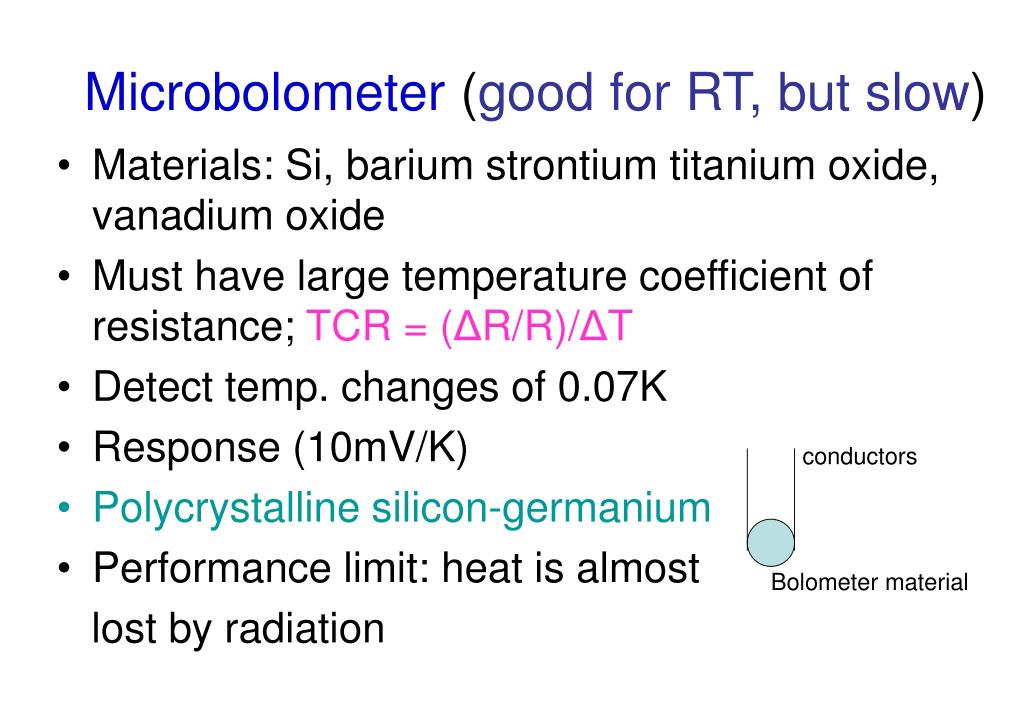 Microbolometer (good for RT, but slow)

• Materials: Si, barium strontium titanium oxide, vanadium oxide
• Must have large temperature coefficient of resistance; TCR = $(\Delta R/R)/\Delta T$
• Detect temp. changes of 0.07K
• Response (10mV/K)
• Polycrystalline silicon-germanium
• Performance limit: heat is almost lost by radiation

conductors

Bolometer material